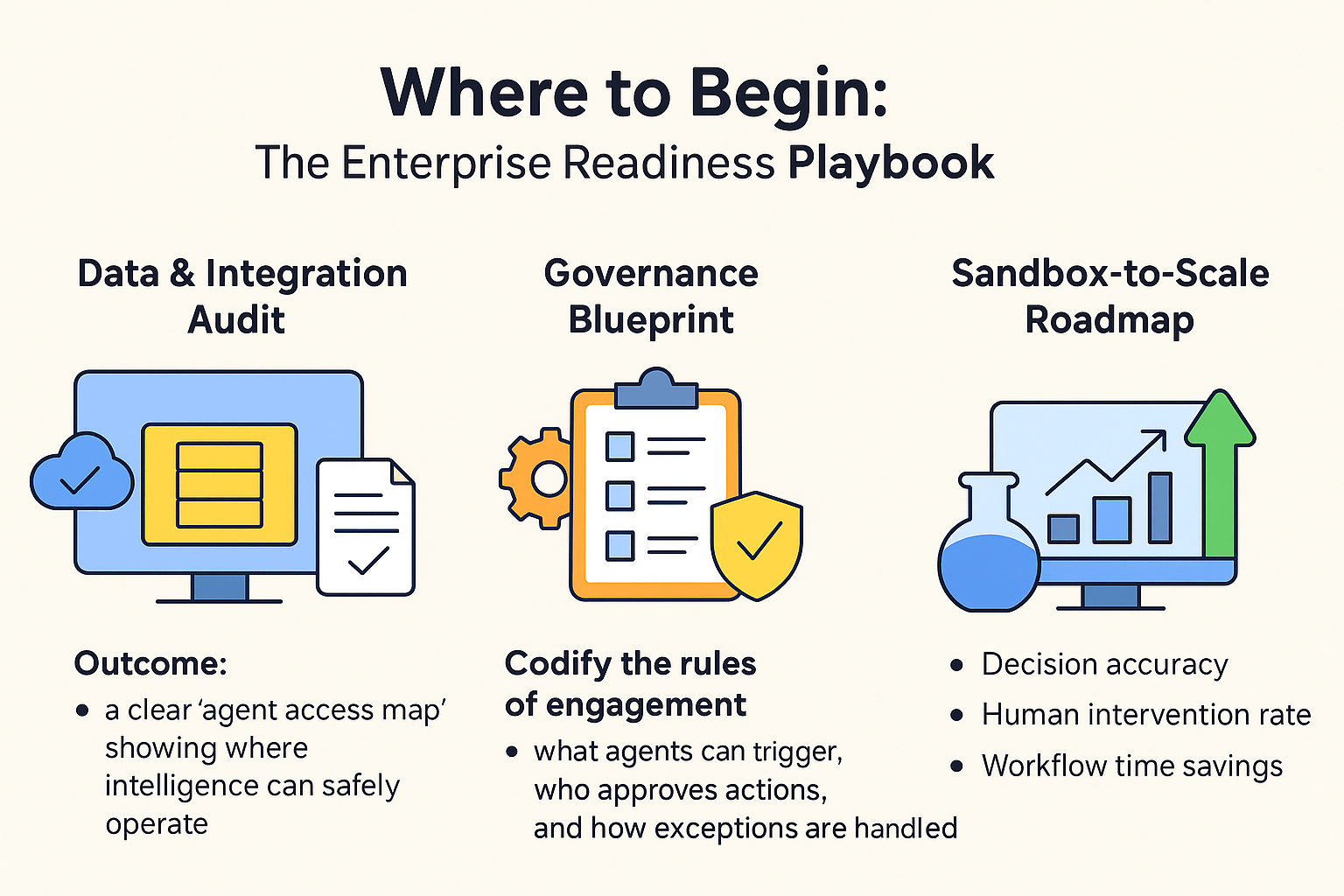 Where to Begin:
The Enterprise Readiness Playbook

Data & Integration Audit

Outcome:
• a clear 'agent access map' showing where intelligence can safely operate

Governance Blueprint

Codify the rules of engagement
• what agents can trigger, who approves actions, and how exceptions are handled

Sandbox-to-Scale Roadmap

• Decision accuracy
• Human intervention rate
• Workflow time savings